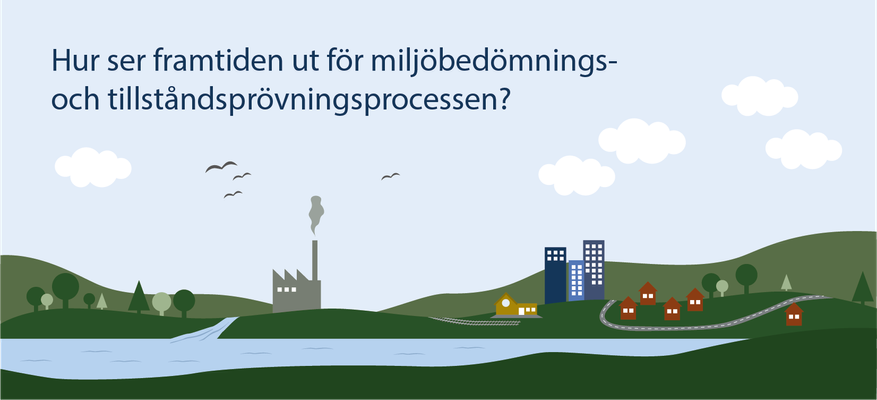 Hur ser framtiden ut för miljöbedömnings- och tillståndsprövningsprocessen?